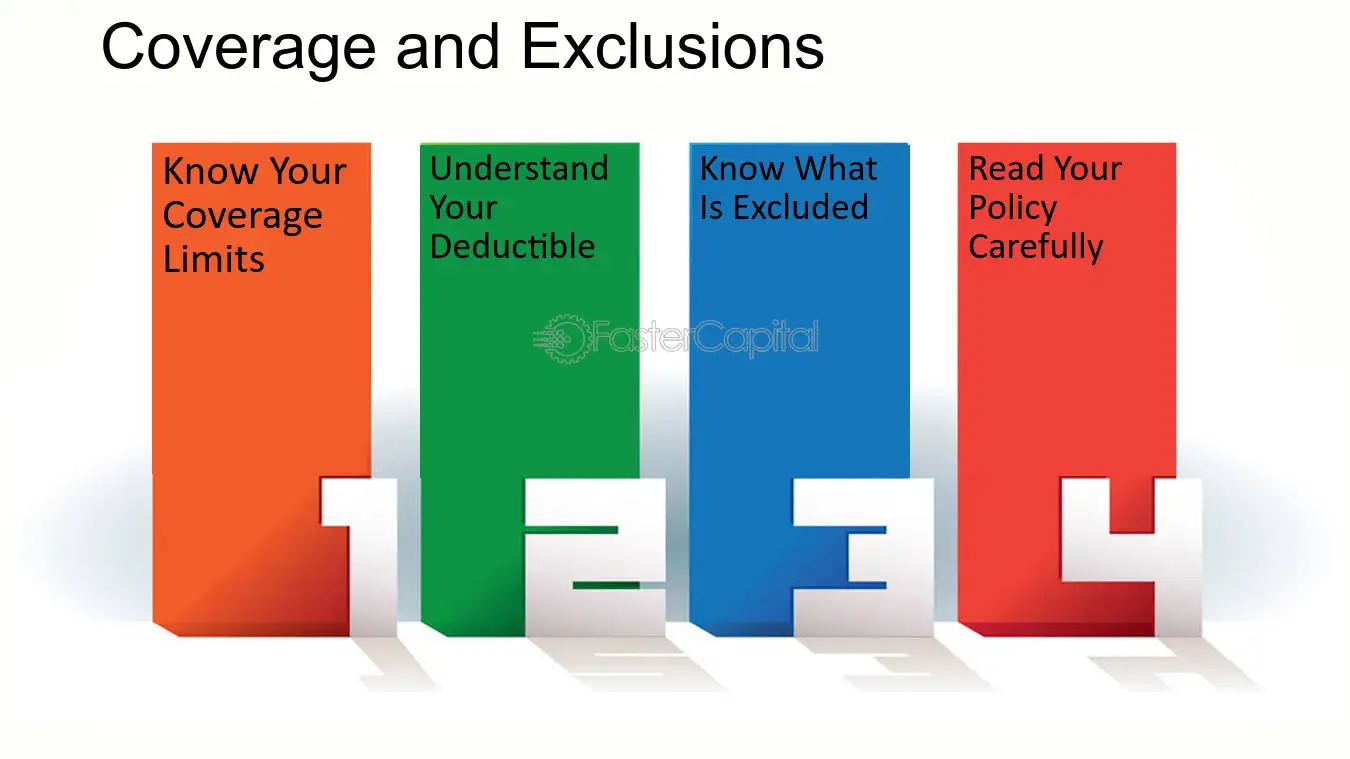 Coverage and Exclusions

Know Your Coverage Limits

1

Understand Your Deductible

2

Know What Is Excluded

3

Read Your Policy Carefully

4

FasterCapital